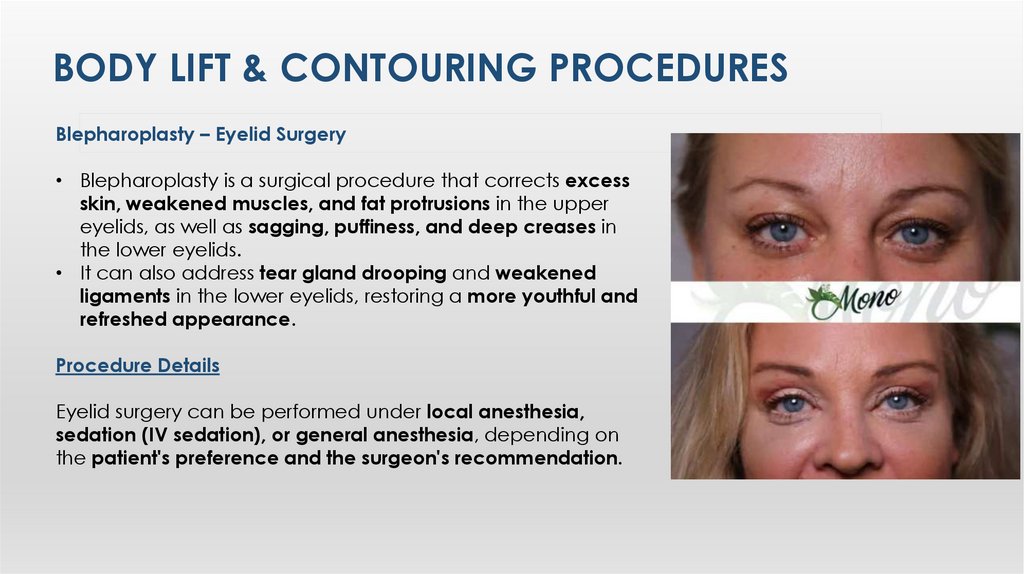 BODY LIFT & CONTOURING PROCEDURES

Blepharoplasty – Eyelid Surgery

• Blepharoplasty is a surgical procedure that corrects excess skin, weakened muscles, and fat protrusions in the upper eyelids, as well as sagging, puffiness, and deep creases in the lower eyelids.
• It can also address tear gland drooping and weakened ligaments in the lower eyelids, restoring a more youthful and refreshed appearance.

Procedure Details

Eyelid surgery can be performed under local anesthesia, sedation (IV sedation), or general anesthesia, depending on the patient's preference and the surgeon's recommendation.

Mono